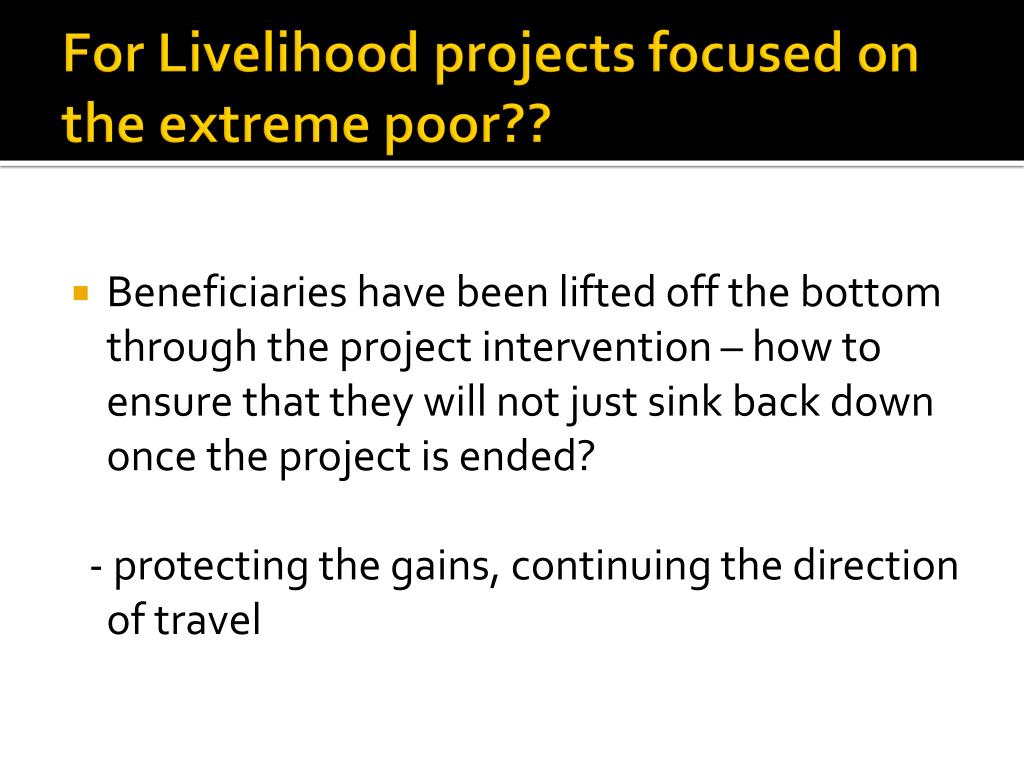 For Livelihood projects focused on the extreme poor??

Beneficiaries have been lifted off the bottom through the project intervention – how to ensure that they will not just sink back down once the project is ended?

- protecting the gains, continuing the direction of travel